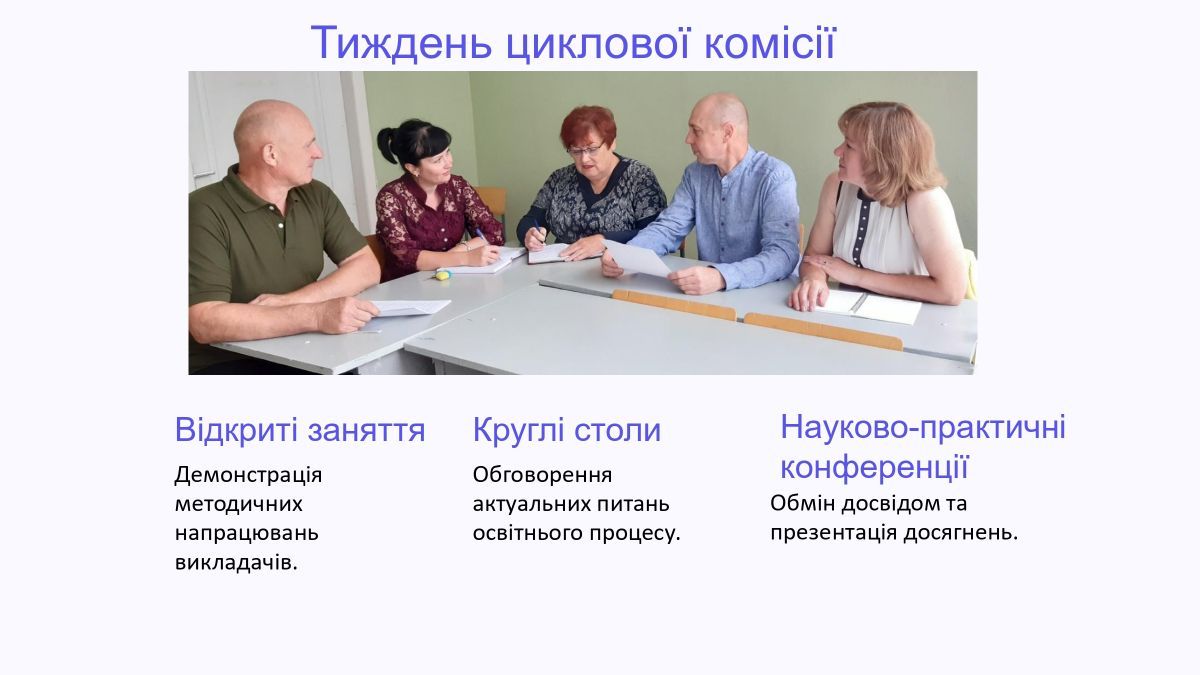 Тиждень циклової комісії

Відкриті заняття

Демонстрація методичних напрацювань викладачів.

Круглі столи

Обговорення актуальних питань освітнього процесу.

Науково-практичні конференції

Обмін досвідом та презентація досягнень.